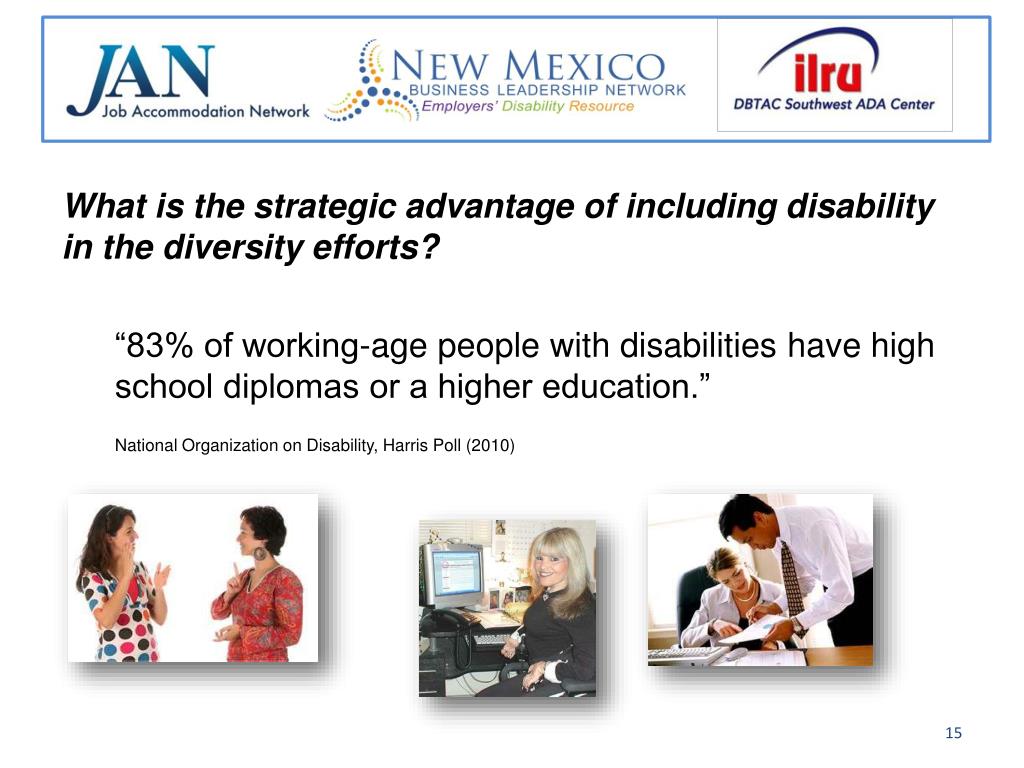 JAN Job Accommodation Network

NEW MEXICO BUSINESS LEADERSHIP NETWORK Employers' Disability Resource

ilru DBTAC Southwest ADA Center

What is the strategic advantage of including disability in the diversity efforts?

“83% of working-age people with disabilities have high school diplomas or a higher education.”

National Organization on Disability, Harris Poll (2010)

15